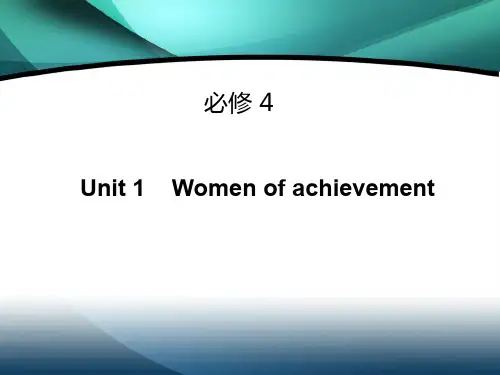 必修 4

Unit 1 Women of achievement